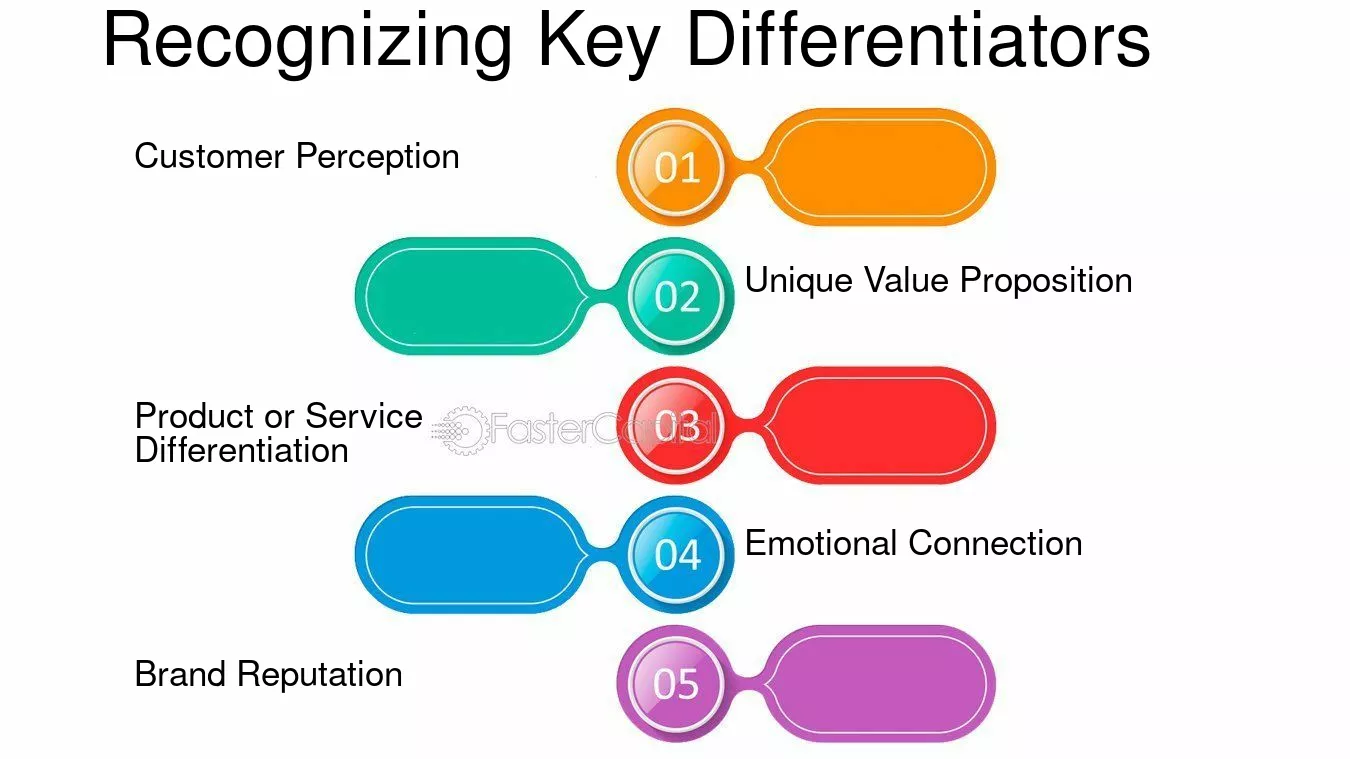 Recognizing Key Differentiators

Customer Perception

01

02

Unique Value Proposition

Product or Service Differentiation

03

04

Emotional Connection

Brand Reputation

05

FasterCapital